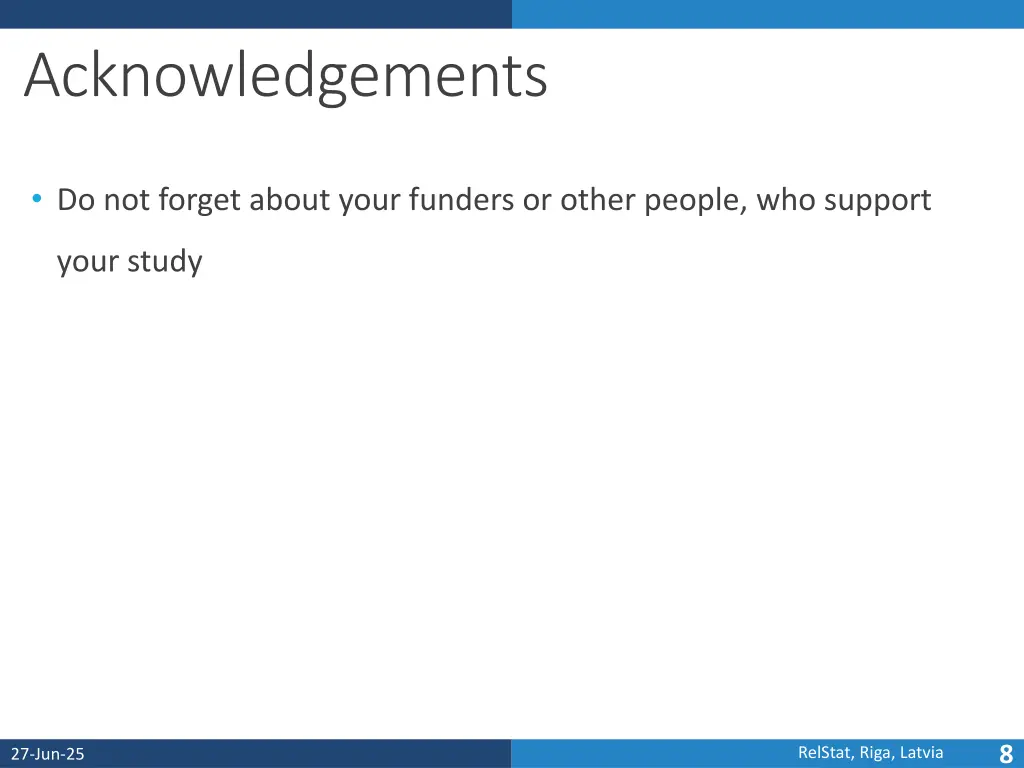 Acknowledgements

• Do not forget about your funders or other people, who support your study

27-Jun-25

RelStat, Riga, Latvia

8